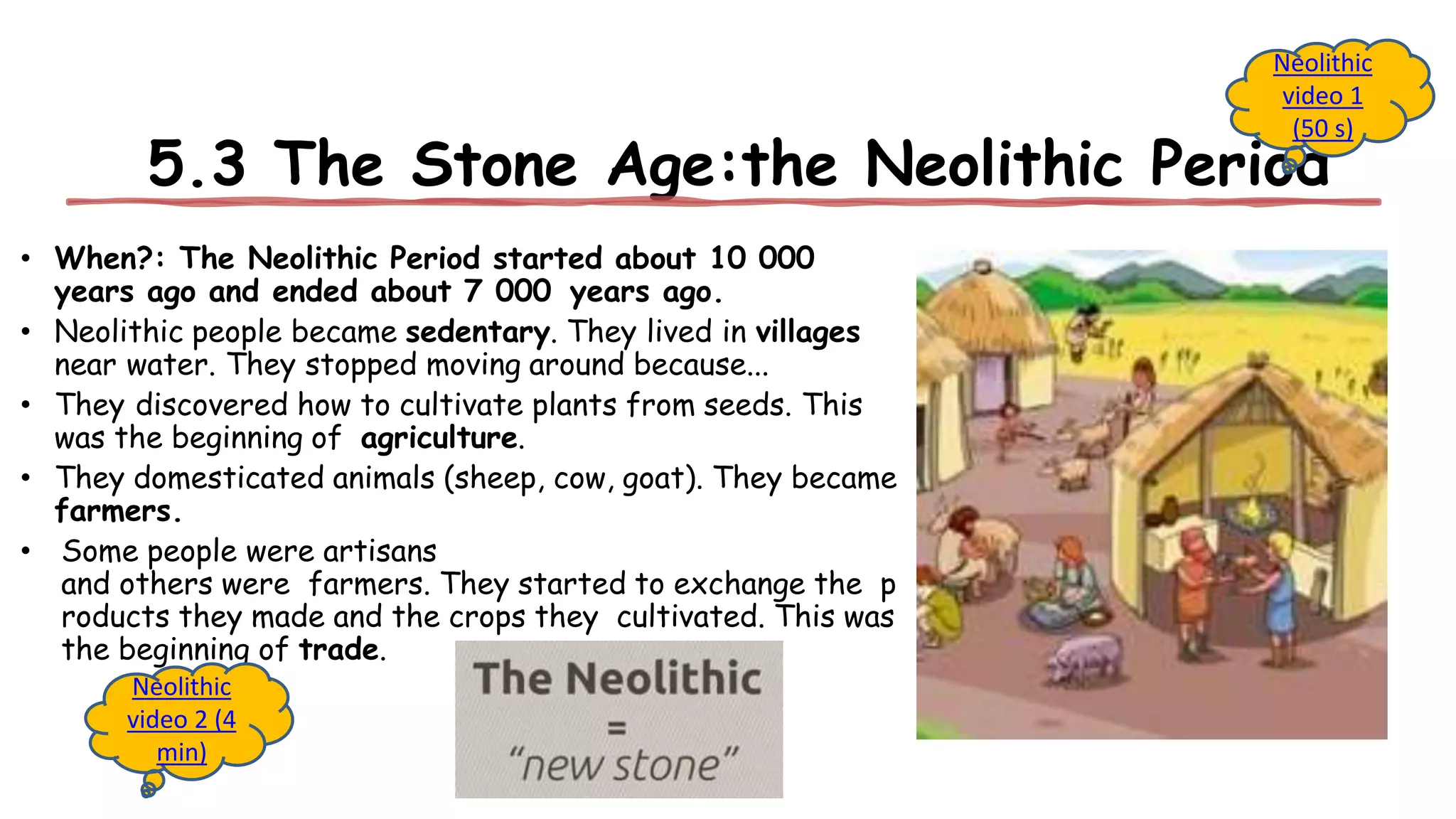 Neolithic video 1 (50 s)

5.3 The Stone Age:the Neolithic Period

• When?: The Neolithic Period started about 10 000 years ago and ended about 7 000 years ago.
• Neolithic people became sedentary. They lived in villages near water. They stopped moving around because...
• They discovered how to cultivate plants from seeds. This was the beginning of agriculture.
• They domesticated animals (sheep, cow, goat). They became farmers.
• Some people were artisans and others were farmers. They started to exchange the p roducts they made and the crops they cultivated. This was the beginning of trade.

Neolithic video 2 (4 min)

The Neolithic
=
"new stone"